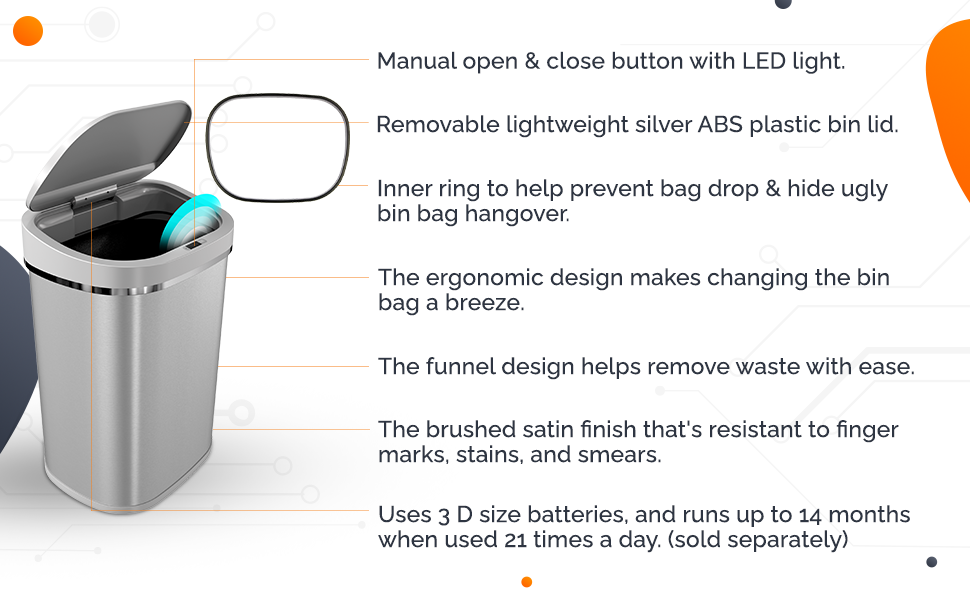 Manual open & close button with LED light.

Removable lightweight silver ABS plastic bin lid.

Inner ring to help prevent bag drop & hide ugly bin bag hangover.

The ergonomic design makes changing the bin bag a breeze.

The funnel design helps remove waste with ease.

The brushed satin finish that's resistant to finger marks, stains, and smears.

Uses 3 D size batteries, and runs up to 14 months when used 21 times a day. (sold separately)